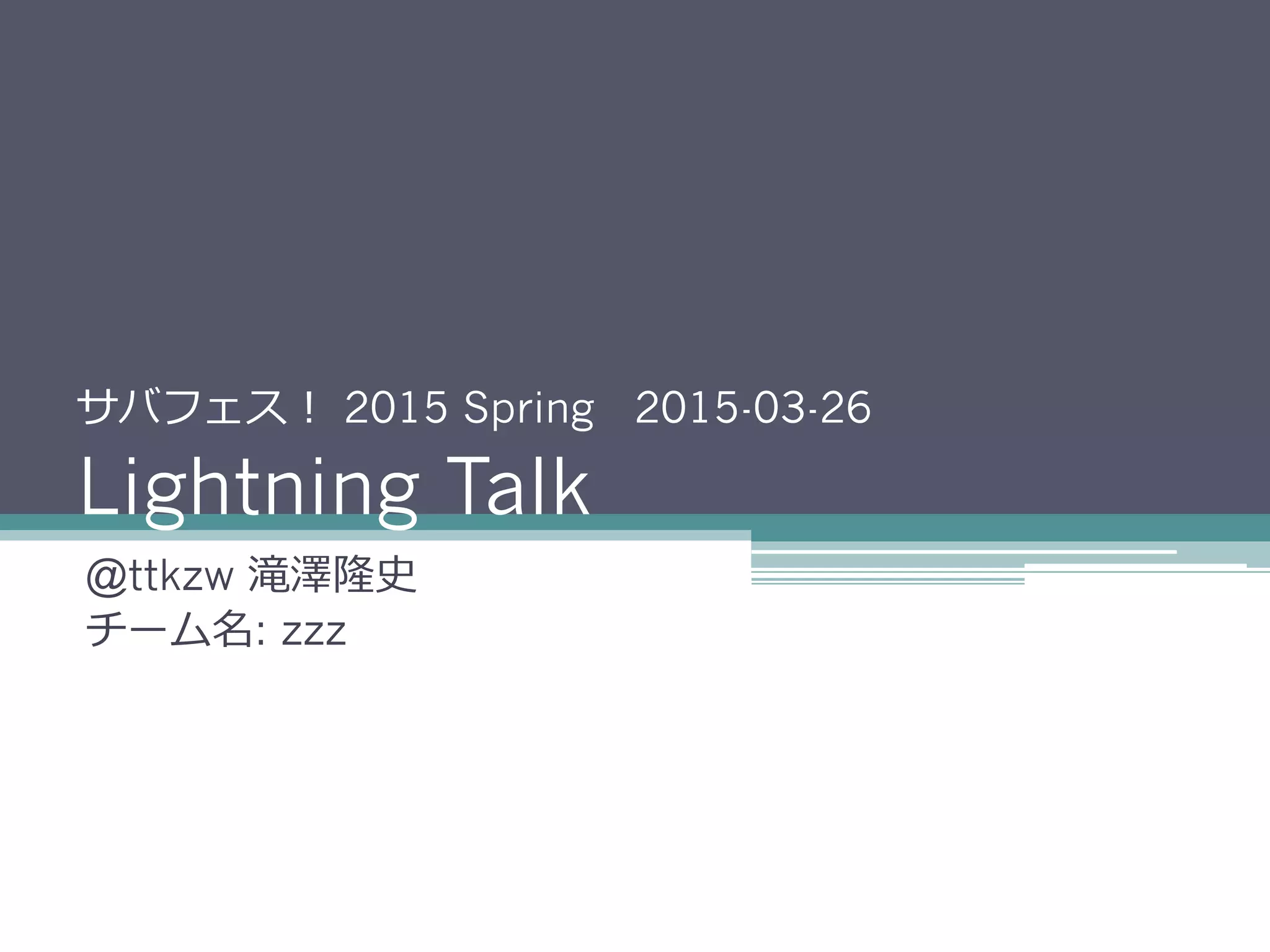 サバフェス！ 2015 Spring 2015-03-26
Lightning Talk

@ttkzw 滝澤隆史
チーム名: zzz